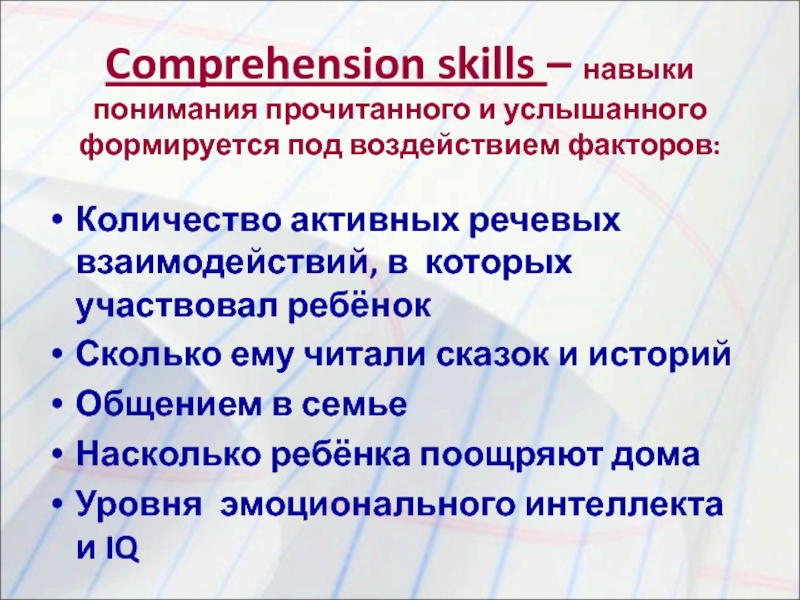 Comprehension skills – навыки понимания прочитанного и услышанного формируется под воздействием факторов:

• Количество активных речевых взаимодействий, в которых участвовал ребёнок
• Сколько ему читали сказок и историй
• Общением в семье
• Насколько ребёнка поощряют дома
• Уровня эмоционального интеллекта и IQ